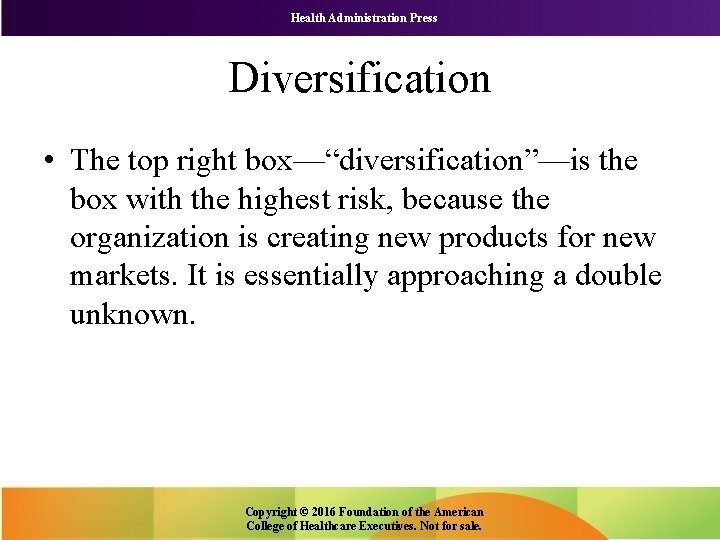 Health Administration Press

Diversification

• The top right box—“diversification”—is the box with the highest risk, because the organization is creating new products for new markets. It is essentially approaching a double unknown.

Copyright © 2016 Foundation of the American College of Healthcare Executives. Not for sale.